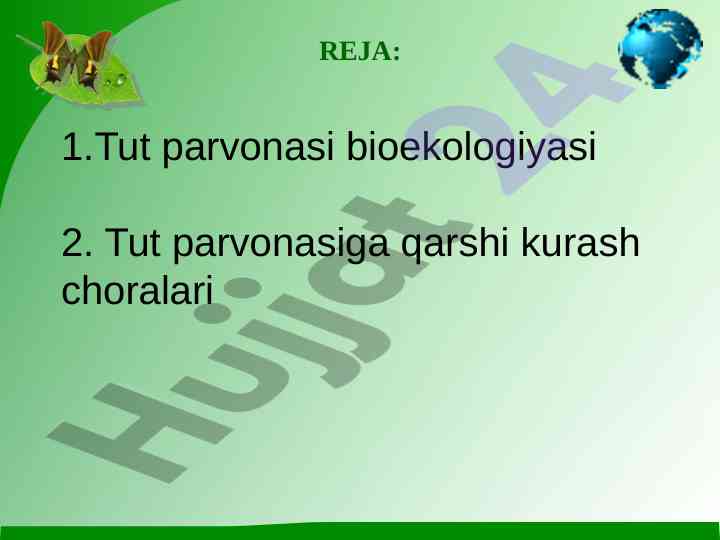 REJA:

1.Tut parvonasi bioekologiyasi

2. Tut parvonasiga qarshi kurash choralari

Hujjat 24